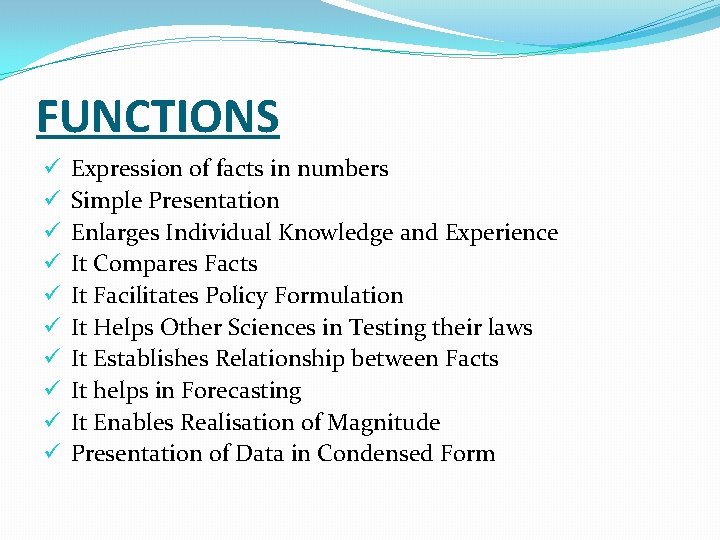 FUNCTIONS

✓ Expression of facts in numbers
✓ Simple Presentation
✓ Enlarges Individual Knowledge and Experience
✓ It Compares Facts
✓ It Facilitates Policy Formulation
✓ It Helps Other Sciences in Testing their laws
✓ It Establishes Relationship between Facts
✓ It helps in Forecasting
✓ It Enables Realisation of Magnitude
✓ Presentation of Data in Condensed Form